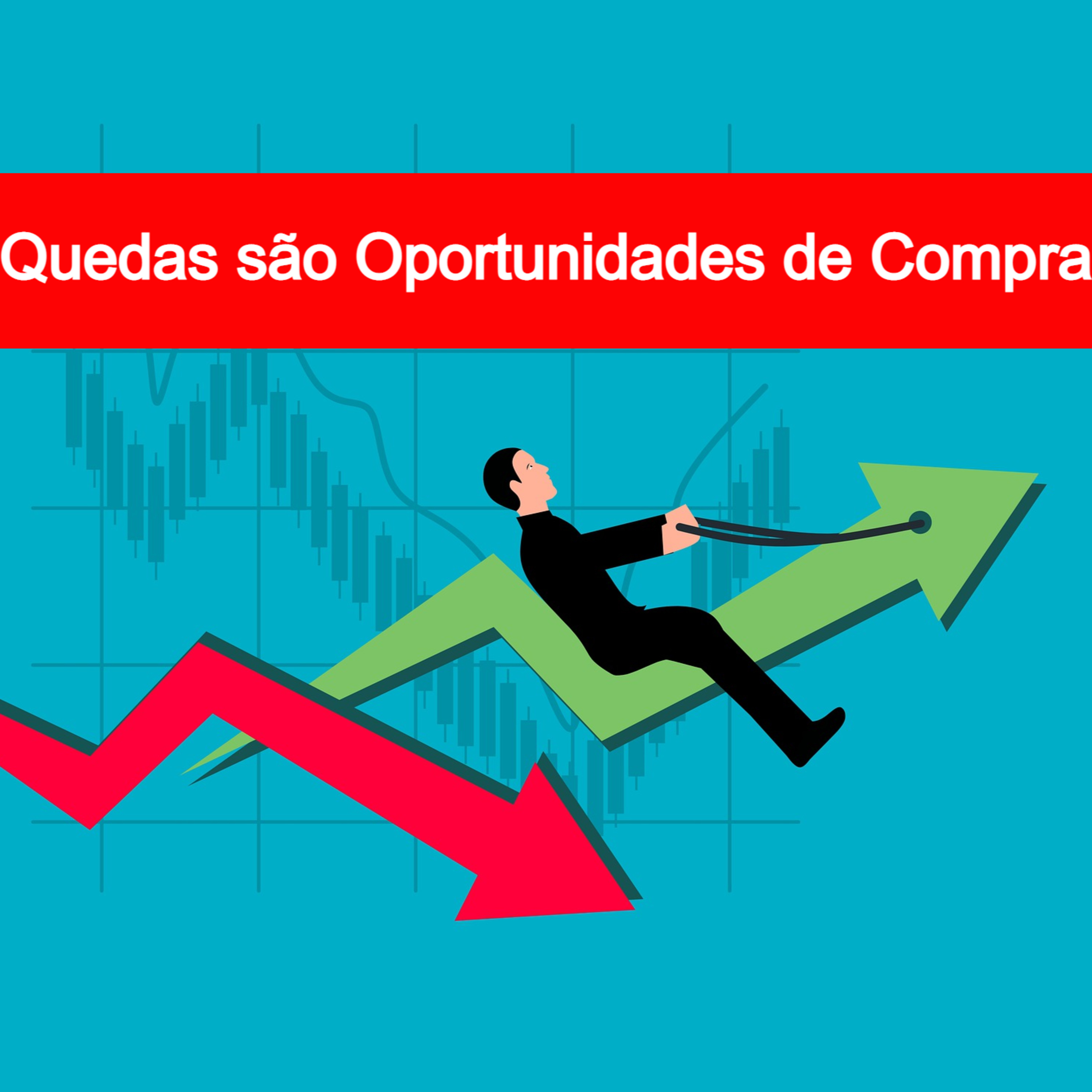 Quedas são Oportunidades de Compra